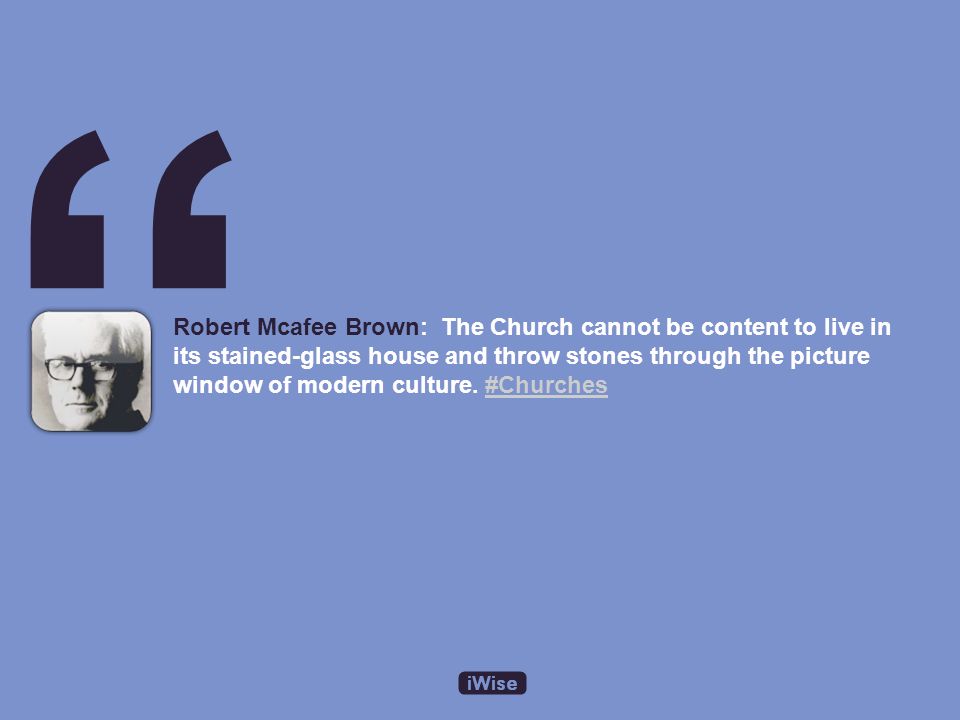 “

Robert Mcafee Brown: The Church cannot be content to live in its stained-glass house and throw stones through the picture window of modern culture. #Churches

iWise